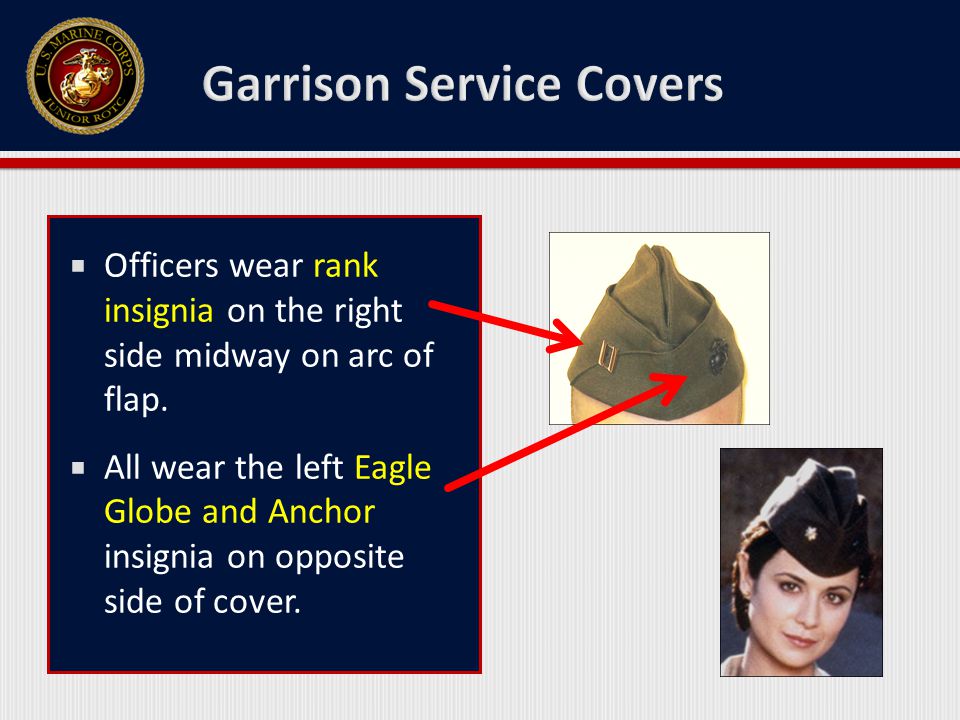 U.S. MARINE CORPS
JUNIOR ROTC

Garrison Service Covers

▪ Officers wear rank insignia on the right side midway on arc of flap.

▪ All wear the left Eagle Globe and Anchor insignia on opposite side of cover.